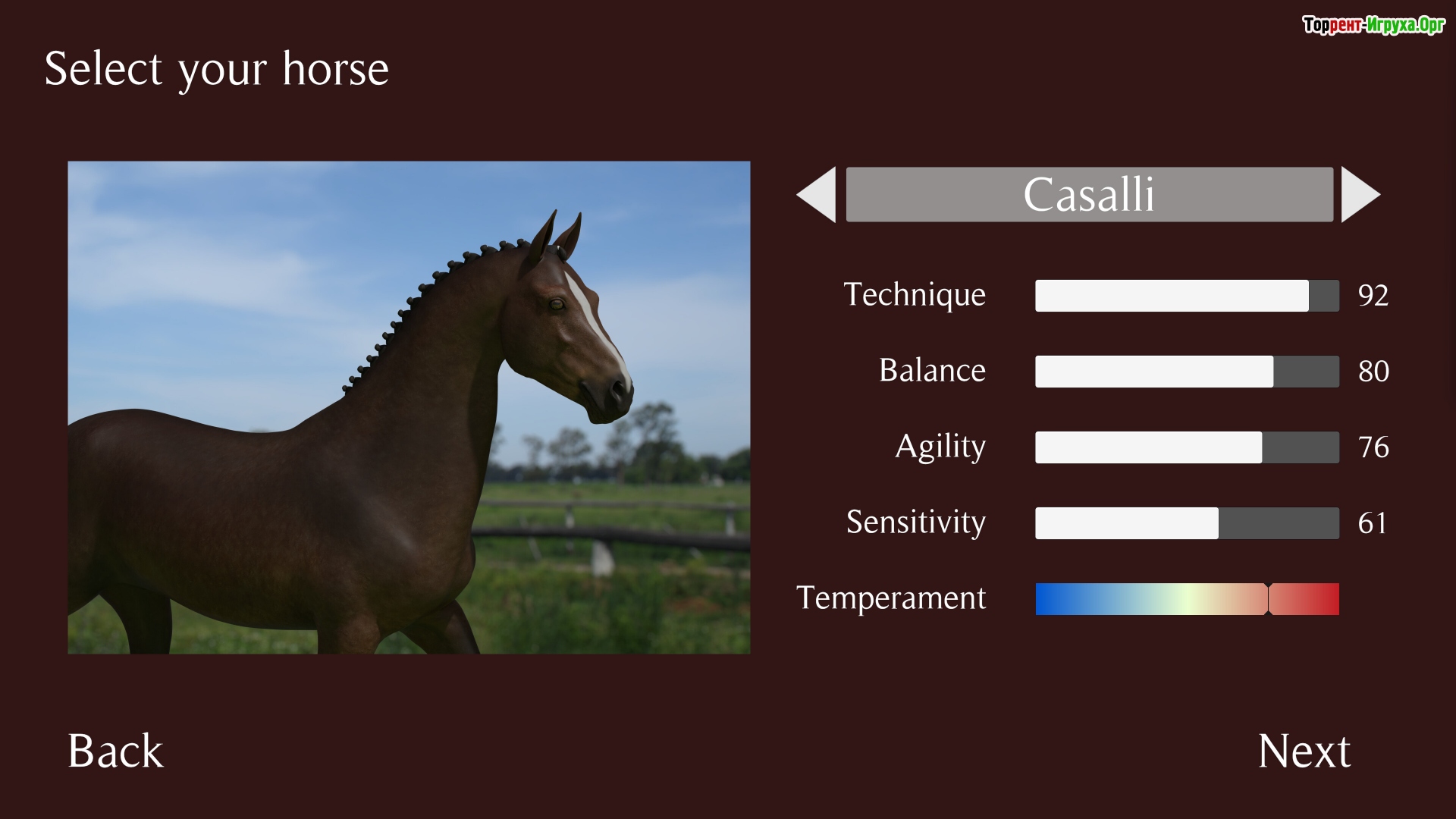 Торрент-Игруха.Орг

Select your horse

Casalli

Technique 92

Balance 80

Agility 76

Sensitivity 61

Temperament

Back

Next